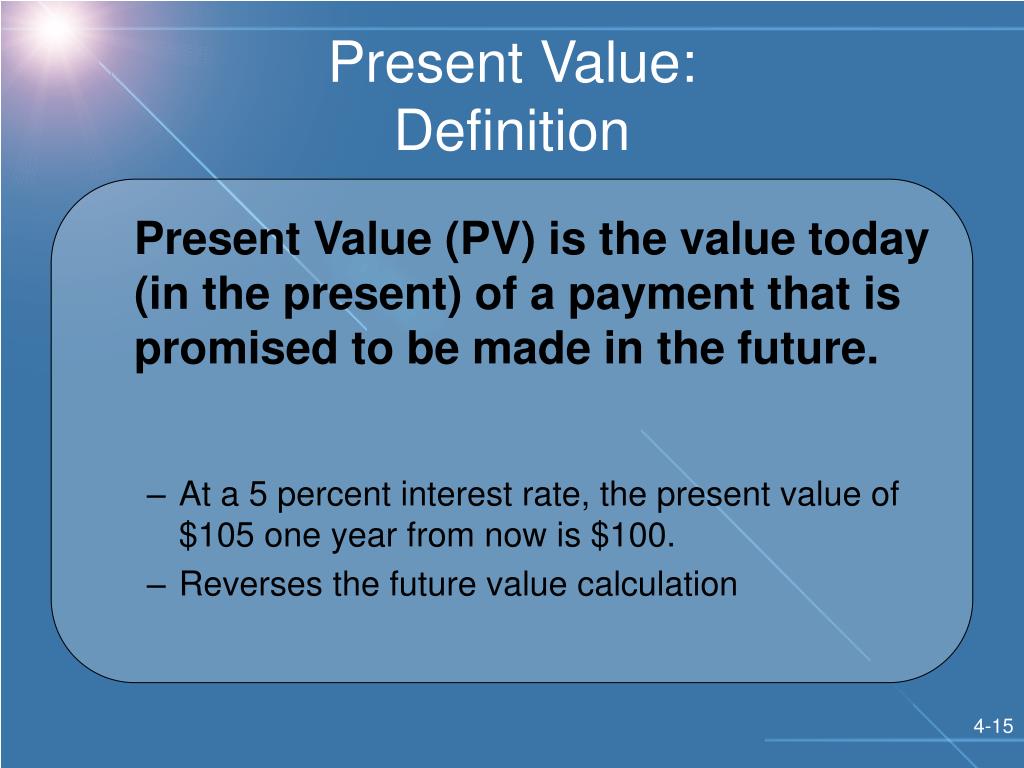 Present Value:
Definition

Present Value (PV) is the value today (in the present) of a payment that is promised to be made in the future.

– At a 5 percent interest rate, the present value of \$105 one year from now is \$100.
– Reverses the future value calculation

4-15